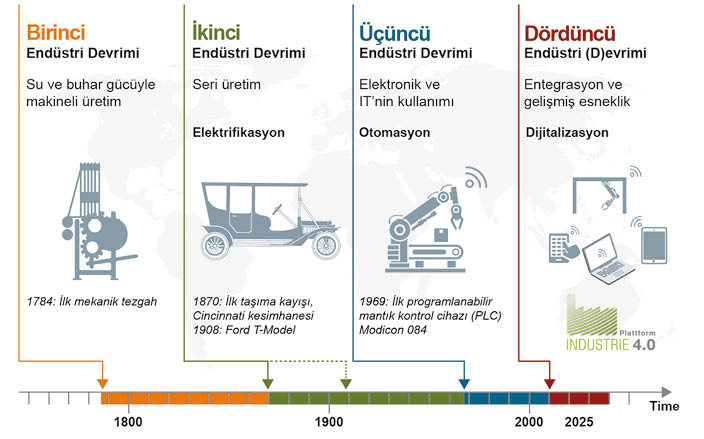 Birinci
Endüstri Devrimi

Su ve buhar gücüyle makineli üretim

1784: İlk mekanik tezgah

İkinci
Endüstri Devrimi

Seri üretim

Elektrifikasyon

1870: İlk taşıma kayışı, Cincinnati kesimhanesi
1908: Ford T-Model

Üçüncü
Endüstri Devrimi

Elektronik ve IT'nin kullanımı

Otomasyon

1969: İlk programlanabilir mantık kontrol cihazı (PLC) Modicon 084

Dördüncü
Endüstri (D)evrimi

Entegrasyon ve gelişmiş esneklik

Dijitalizasyon

Plattform
INDUSTRIE 4.0

1800
1900
2000
2025
Time